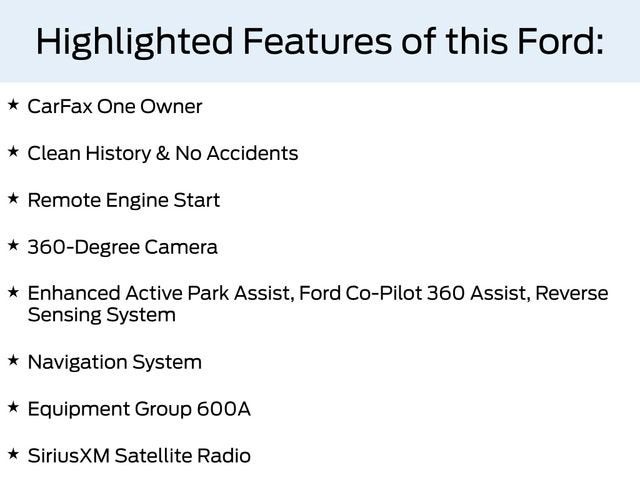 Highlighted Features of this Ford:

★ CarFax One Owner

★ Clean History & No Accidents

★ Remote Engine Start

★ 360-Degree Camera

★ Enhanced Active Park Assist, Ford Co-Pilot 360 Assist, Reverse Sensing System

★ Navigation System

★ Equipment Group 600A

★ SiriusXM Satellite Radio